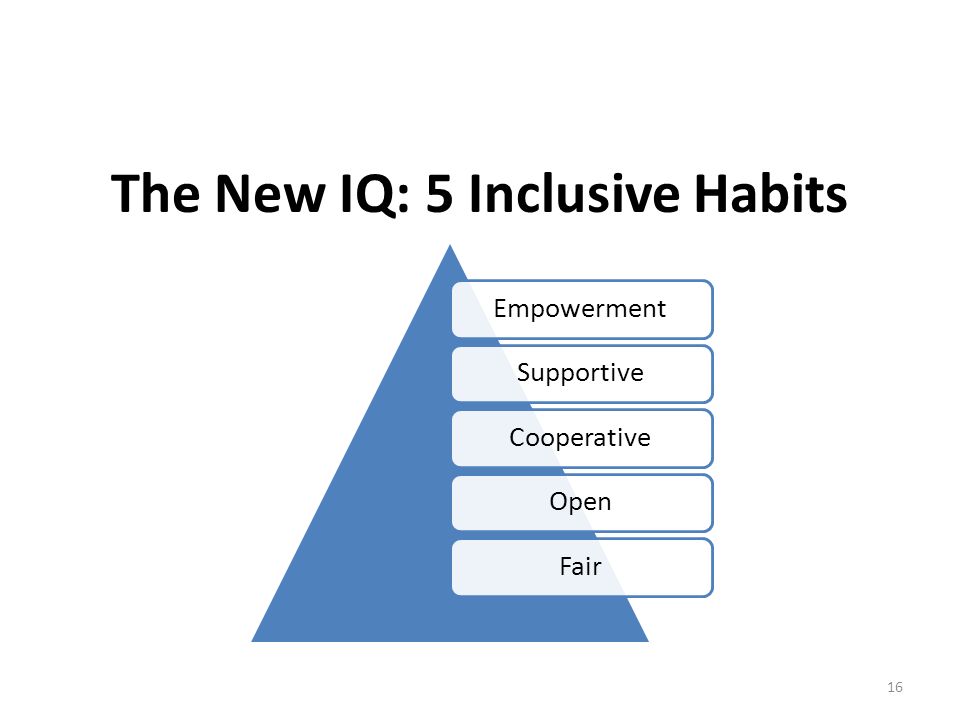 The New IQ: 5 Inclusive Habits

Empowerment

Supportive

Cooperative

Open

Fair

16